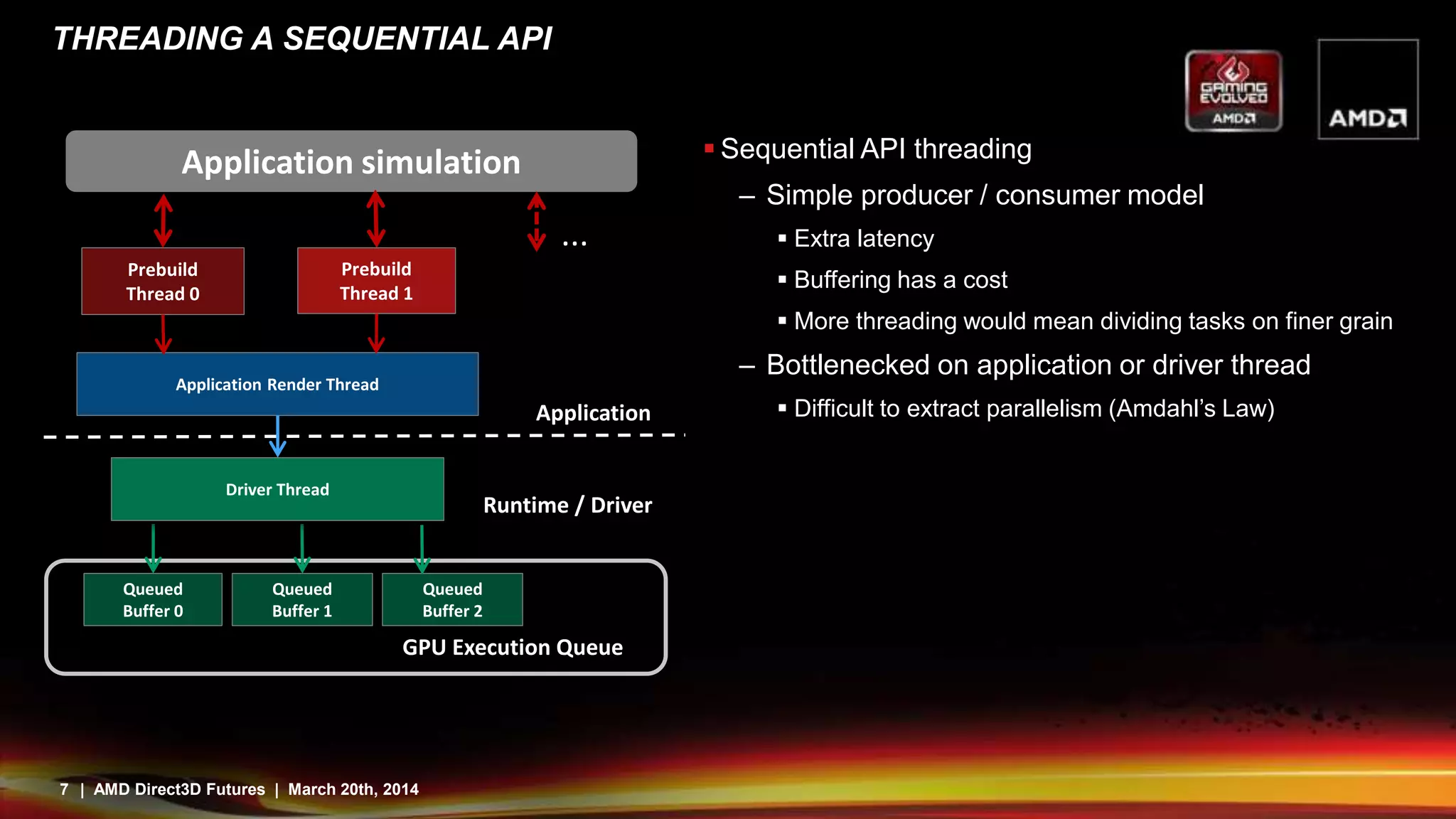 THREADING A SEQUENTIAL API

GAMING EVOLVED AMD

AMD

Application simulation

...

Prebuild Thread 0

Prebuild Thread 1

Application Render Thread

Application

Driver Thread

Runtime / Driver

Queued Buffer 0

Queued Buffer 1

Queued Buffer 2

GPU Execution Queue

▪ Sequential API threading
– Simple producer / consumer model
▪ Extra latency
▪ Buffering has a cost
▪ More threading would mean dividing tasks on finer grain
– Bottlenecked on application or driver thread
▪ Difficult to extract parallelism (Amdahl's Law)

7 | AMD Direct3D Futures | March 20th, 2014